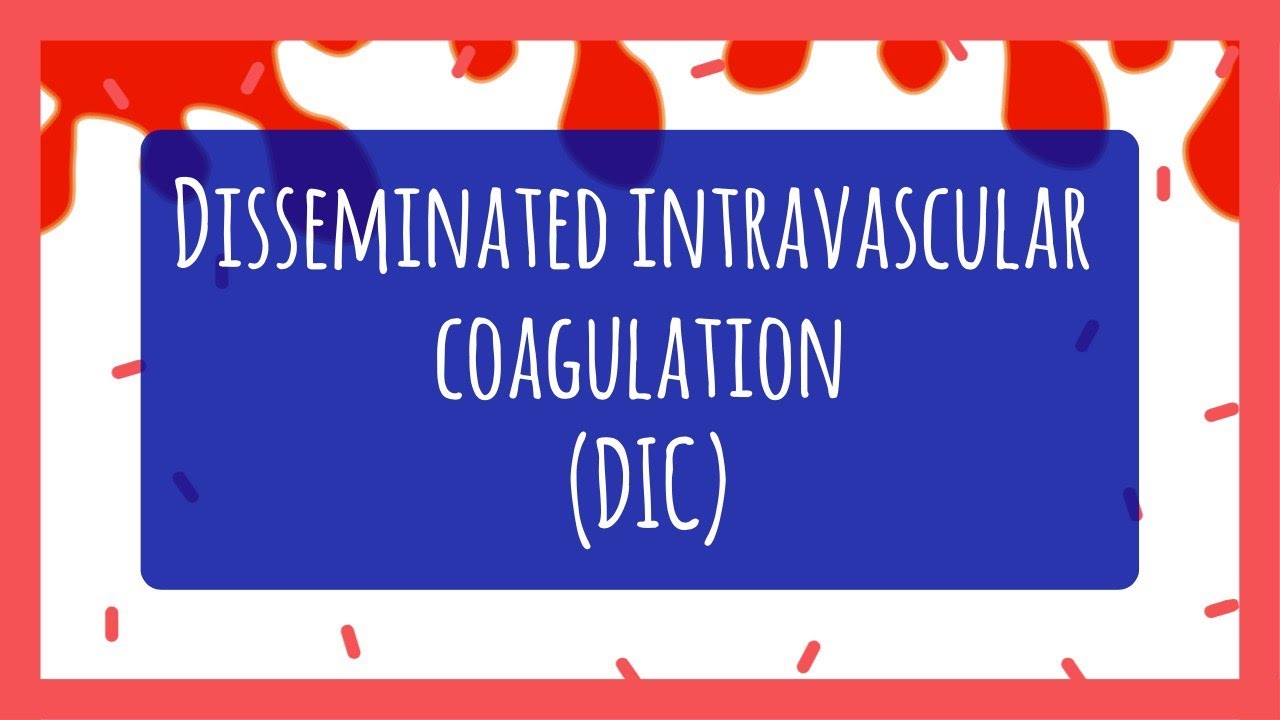 DISSEMINATED INTRAVASCULAR COAGULATION (DIC)